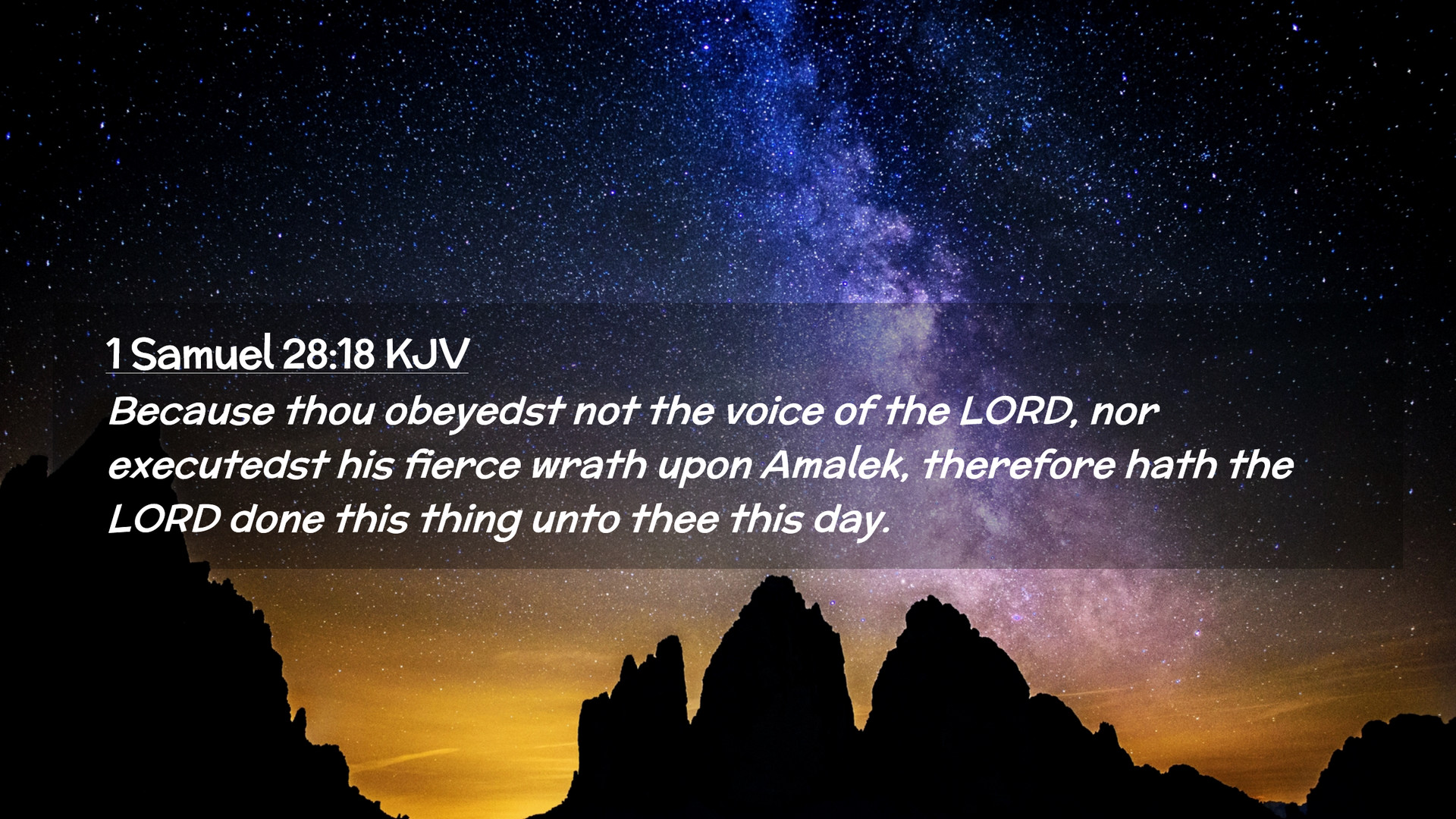 1 Samuel 28:18 KJV

Because thou obeyedst not the voice of the LORD, nor executedst his fierce wrath upon Amalek, therefore hath the LORD done this thing unto thee this day.